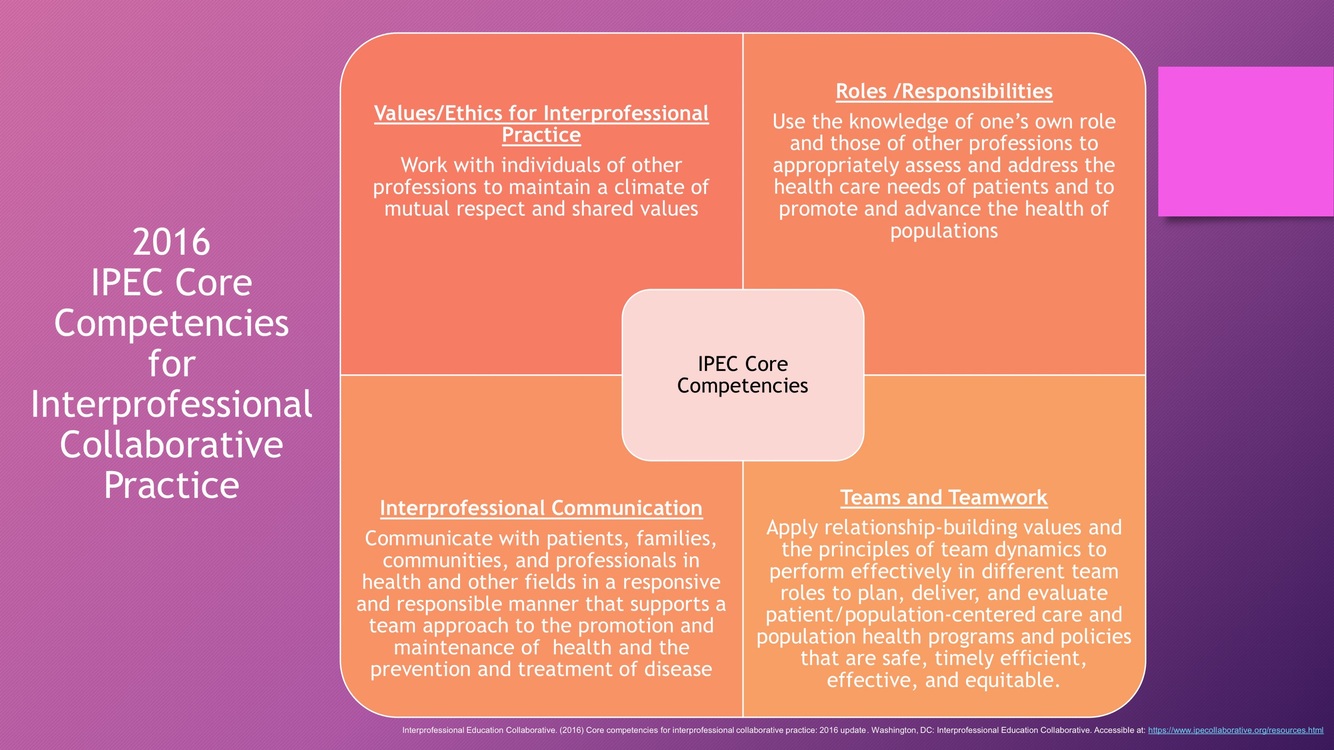 2016
IPEC Core Competencies for Interprofessional Collaborative Practice

Values/Ethics for Interprofessional Practice
Work with individuals of other professions to maintain a climate of mutual respect and shared values

Roles /Responsibilities
Use the knowledge of one's own role and those of other professions to appropriately assess and address the health care needs of patients and to promote and advance the health of populations

IPEC Core Competencies

Interprofessional Communication
Communicate with patients, families, communities, and professionals in health and other fields in a responsive and responsible manner that supports a team approach to the promotion and maintenance of health and the prevention and treatment of disease

Teams and Teamwork
Apply relationship-building values and the principles of team dynamics to perform effectively in different team roles to plan, deliver, and evaluate patient/population-centered care and population health programs and policies that are safe, timely efficient, effective, and equitable.

Interprofessional Education Collaborative. (2016) Core competencies for interprofessional collaborative practice: 2016 update. Washington, DC: Interprofessional Education Collaborative. Accessible at: https://www.ipecollaborative.org/resources.html